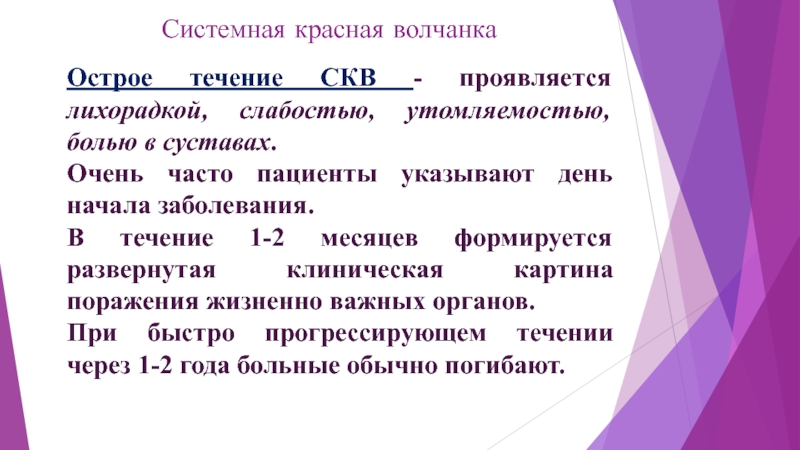 Системная красная волчанка

Острое течение СКВ - проявляется лихорадкой, слабостью, утомляемостью, болью в суставах.

Очень часто пациенты указывают день начала заболевания.

В течение 1-2 месяцев формируется развернутая клиническая картина поражения жизненно важных органов.

При быстро прогрессирующем течении через 1-2 года больные обычно погибают.